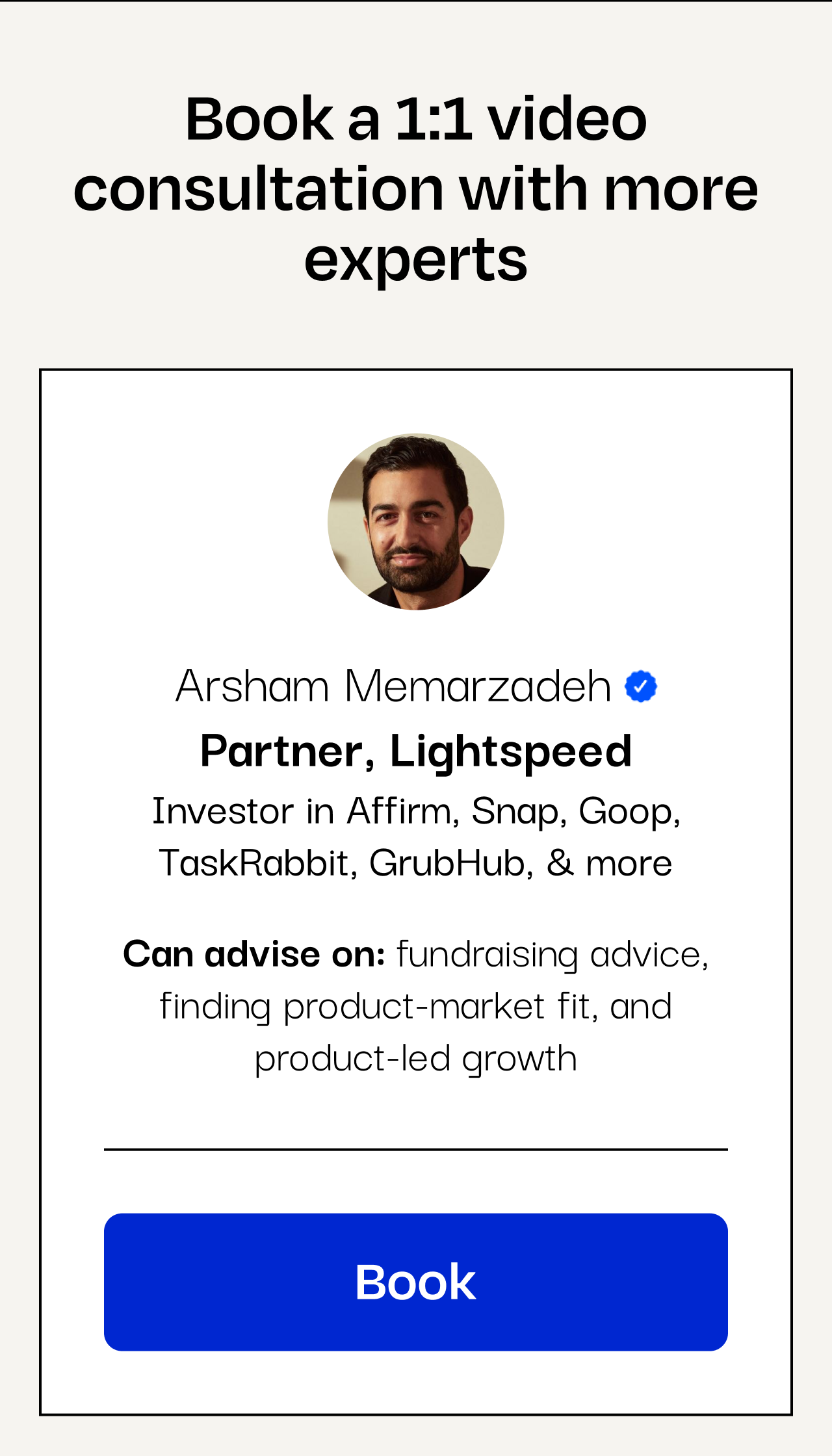 Book a 1:1 video consultation with more experts

Arsham Memarzadeh

Partner, Lightspeed

Investor in Affirm, Snap, Goop, TaskRabbit, GrubHub, & more

Can advise on: fundraising advice, finding product-market fit, and product-led growth

Book